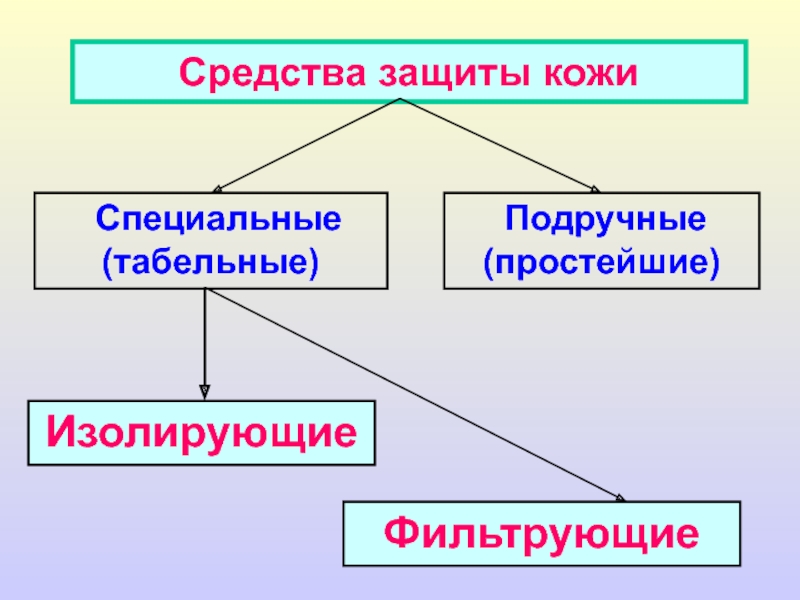 Средства защиты кожи

Специальные (табельные)

Подручные (простейшие)

Изолирующие

Фильтрующие